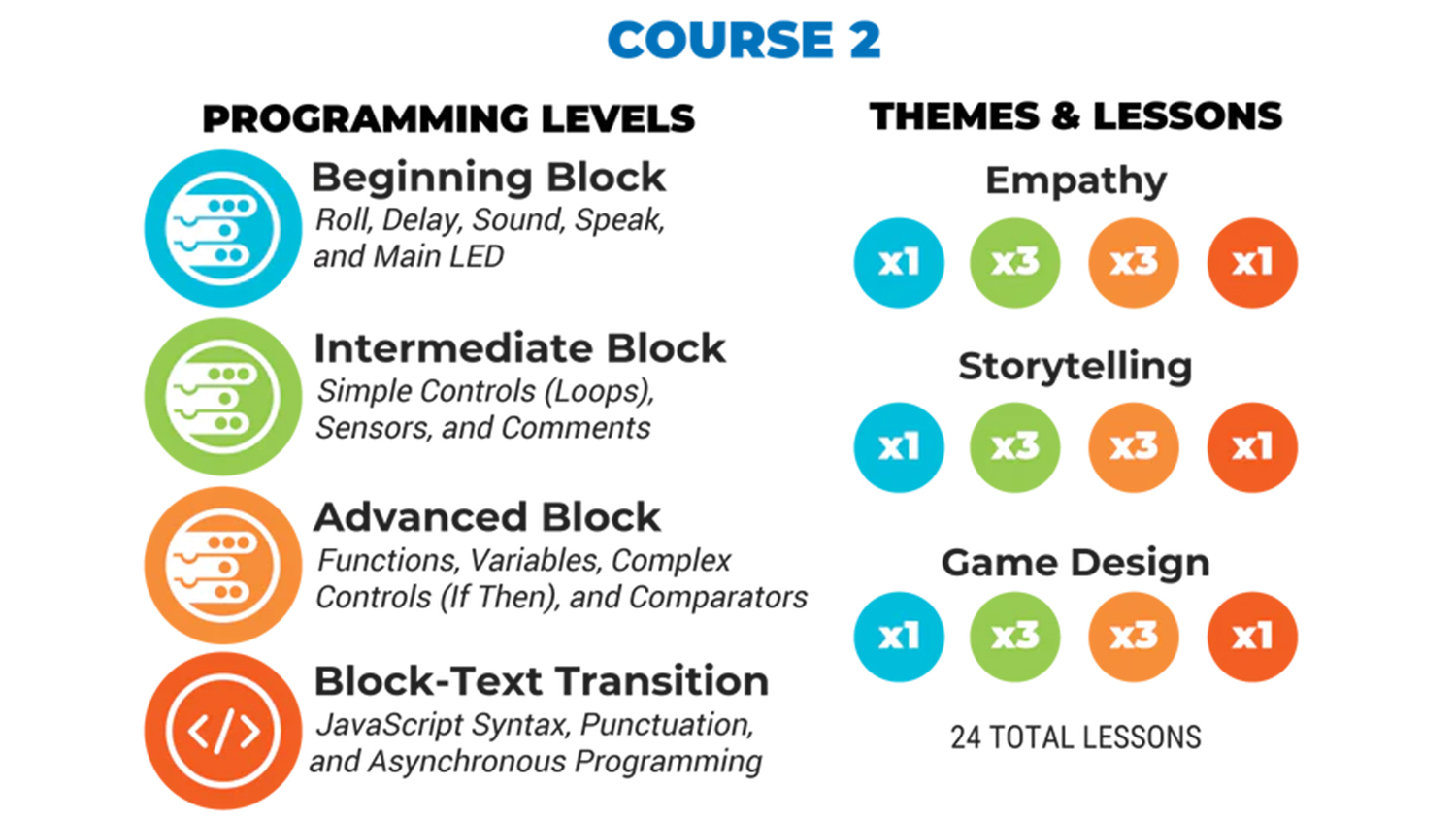 COURSE 2

PROGRAMMING LEVELS

Beginning Block
Roll, Delay, Sound, Speak, and Main LED

Intermediate Block
Simple Controls (Loops), Sensors, and Comments

Advanced Block
Functions, Variables, Complex Controls (If Then), and Comparators

</>

Block-Text Transition
JavaScript Syntax, Punctuation, and Asynchronous Programming

THEMES & LESSONS

Empathy
x1 x3 x3 x1

Storytelling
x1 x3 x3 x1

Game Design
x1 x3 x3 x1

24 TOTAL LESSONS